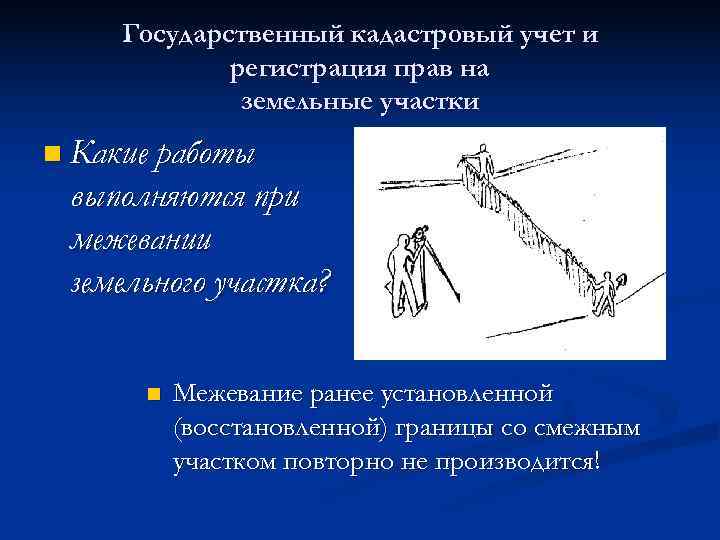 Государственный кадастровый учет и регистрация прав на земельные участки

Какие работы выполняются при межевании земельного участка?

Межевание ранее установленной (восстановленной) границы со смежным участком повторно не производится!